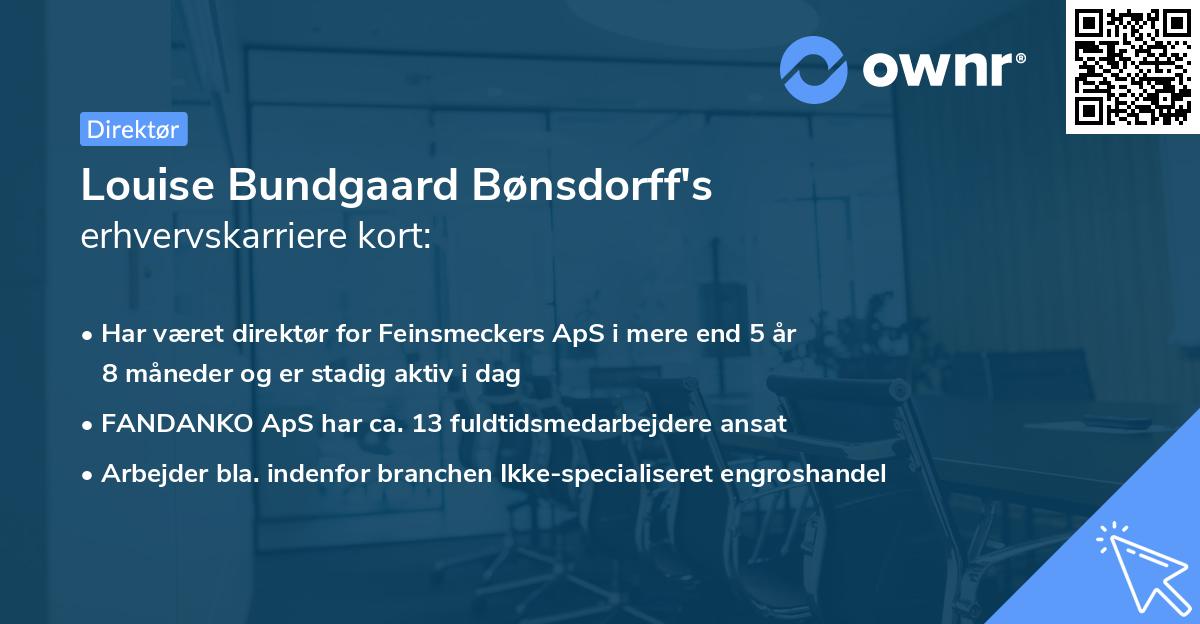 ownr®

Direktør

Louise Bundgaard Bønsdorff's
erhvervskarriere kort:

• Har været direktør for Feinsmeckers ApS i mere end 5 år 8 måneder og er stadig aktiv i dag
• FANDANKO ApS har ca. 13 fuldtidsmedarbejdere ansat
• Arbejder bla. indenfor branchen Ikke-specialiseret engroshandel